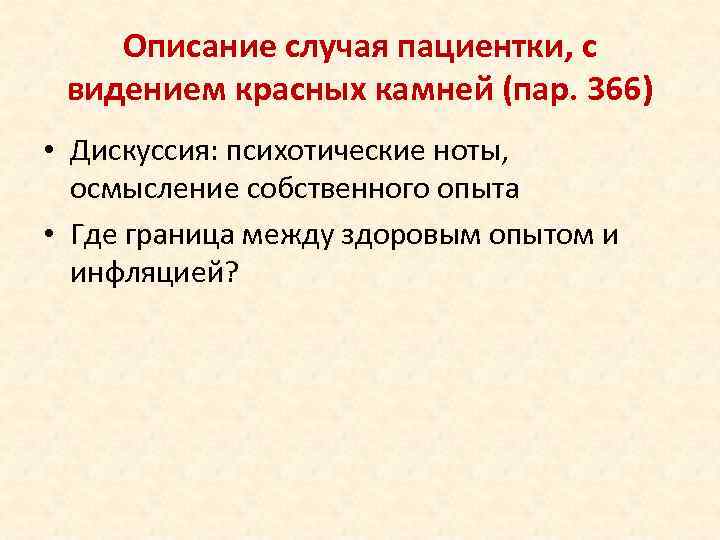 Описание случая пациентки, с видением красных камней (пар. 366)

• Дискуссия: психотические ноты, осмысление собственного опыта

• Где граница между здоровым опытом и инфляцией?